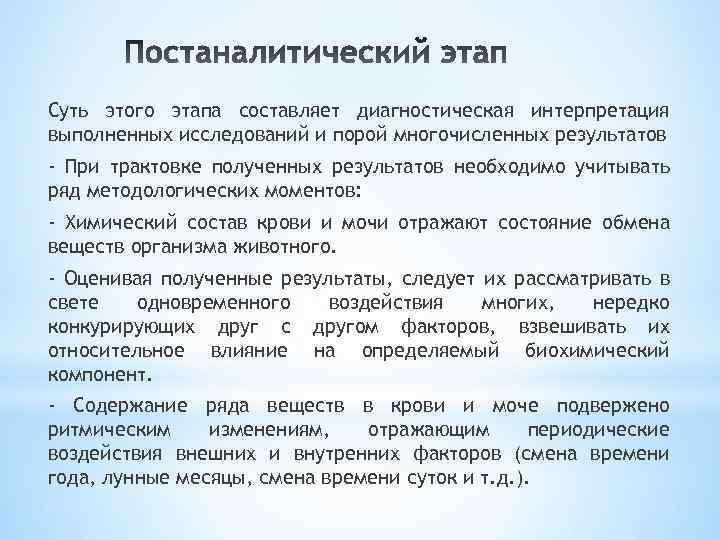 Постаналитический этап

Суть этого этапа составляет диагностическая интерпретация выполненных исследований и порой многочисленных результатов

- При трактовке полученных результатов необходимо учитывать ряд методологических моментов:

- Химический состав крови и мочи отражают состояние обмена веществ организма животного.

- Оценивая полученные результаты, следует их рассматривать в свете одновременного воздействия многих, нередко конкурирующих друг с другом факторов, взвешивать их относительное влияние на определяемый биохимический компонент.

- Содержание ряда веществ в крови и моче подвержено ритмическим изменениям, отражающим периодические воздействия внешних и внутренних факторов (смена времени года, лунные месяцы, смена времени суток и т.д.).